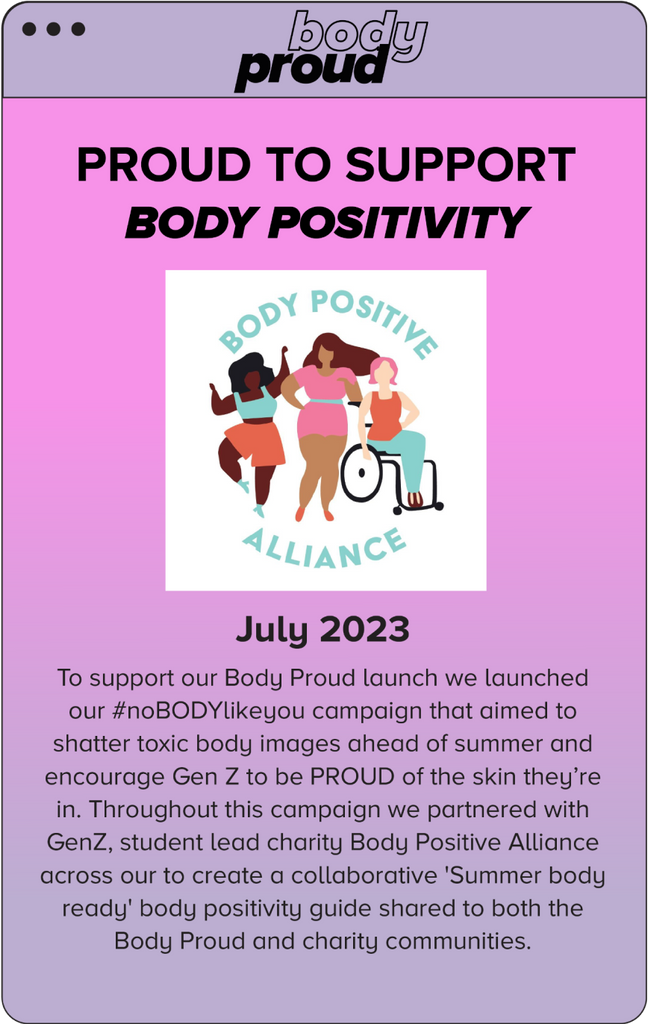 body
proud

PROUD TO SUPPORT
BODY POSITIVITY

BODY POSITIVE
ALLIANCE

July 2023

To support our Body Proud launch we launched our #noBODYlikeyou campaign that aimed to shatter toxic body images ahead of summer and encourage Gen Z to be PROUD of the skin they're in. Throughout this campaign we partnered with GenZ, student lead charity Body Positive Alliance across our to create a collaborative 'Summer body ready' body positivity guide shared to both the Body Proud and charity communities.